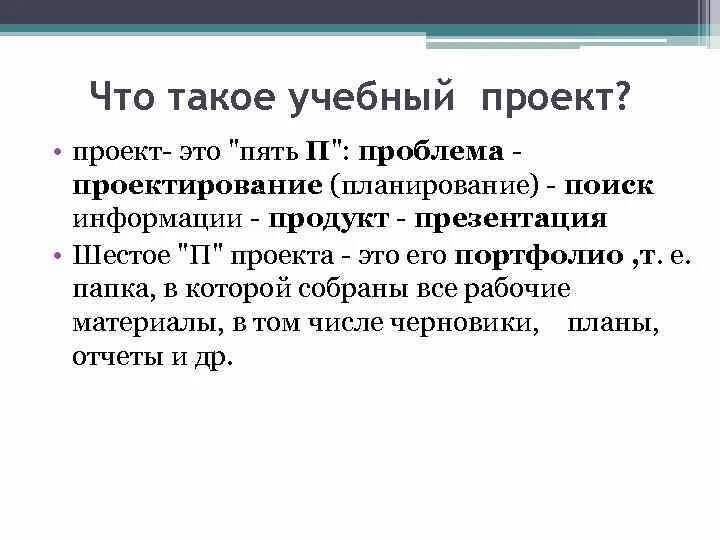 Что такое учебный проект?

• проект- это "пять П": проблема - проектирование (планирование) - поиск информации - продукт - презентация

• Шестое "П" проекта - это его портфолио ,т. е. папка, в которой собраны все рабочие материалы, в том числе черновики, планы, отчеты и др.